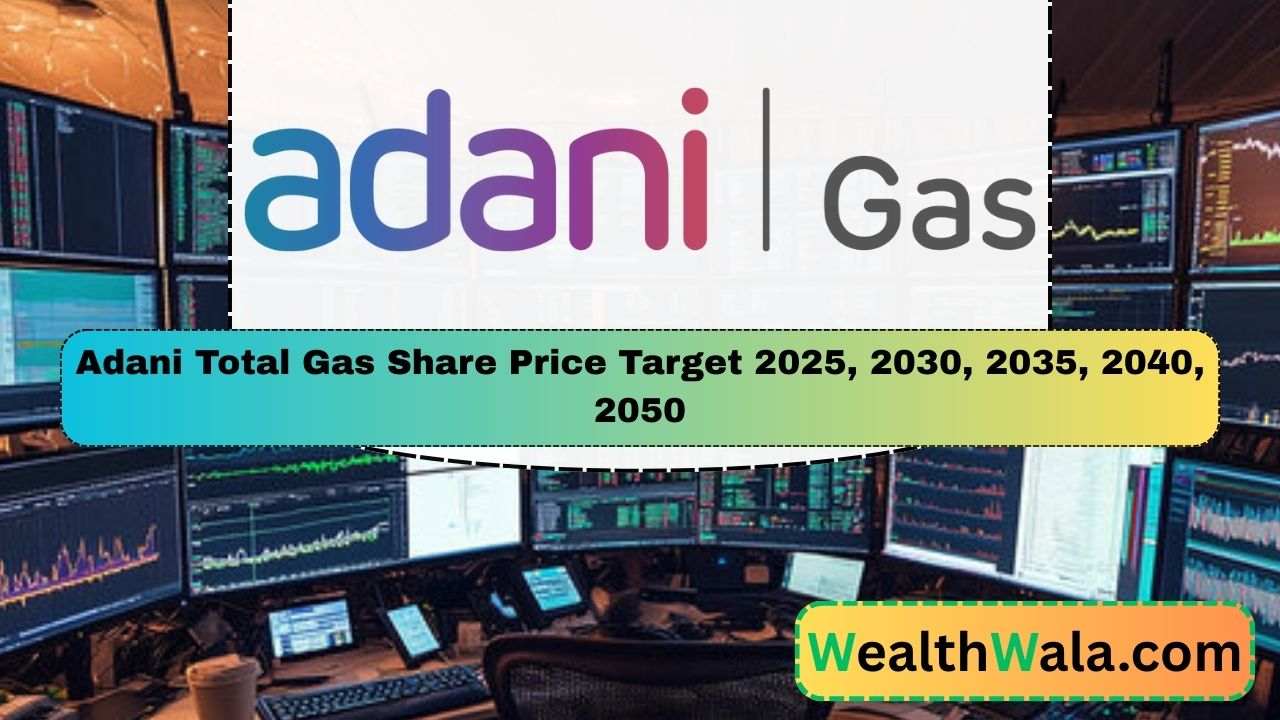 adani | Gas

Adani Total Gas Share Price Target 2025, 2030, 2035, 2040, 2050

WealthWala.com